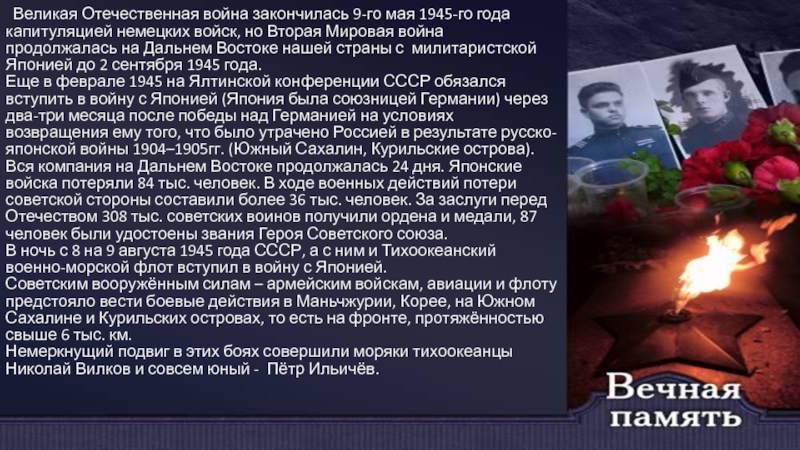 Великая Отечественная война закончилась 9-го мая 1945-го года капитуляцией немецких войск, но Вторая Мировая война продолжалась на Дальнем Востоке нашей страны с милитаристской Японией до 2 сентября 1945 года.
Еще в феврале 1945 на Ялтинской конференции СССР обязался вступить в войну с Японией (Япония была союзницей Германии) через два-три месяца после победы над Германией на условиях возвращения ему того, что было утрачено Россией в результате русско-японской войны 1904–1905гг. (Южный Сахалин, Курильские острова).
Вся компания на Дальнем Востоке продолжалась 24 дня. Японские войска потеряли 84 тыс. человек. В ходе военных действий потери советской стороны составили более 36 тыс. человек. За заслуги перед Отечеством 308 тыс. советских воинов получили ордена и медали, 87 человек были удостоены звания Героя Советского союза.
В ночь с 8 на 9 августа 1945 года СССР, а с ним и Тихоокеанский военно-морской флот вступил в войну с Японией.
Советским вооружённым силам – армейским войскам, авиации и флоту предстояло вести боевые действия в Маньчжурии, Корее, на Южном Сахалине и Курильских островах, то есть на фронте, протяжённостью свыше 6 тыс. км.
Немеркнущий подвиг в этих боях совершили моряки тихоокеанцы Николай Вилков и совсем юный - Пётр Ильичёв.

Вечная память